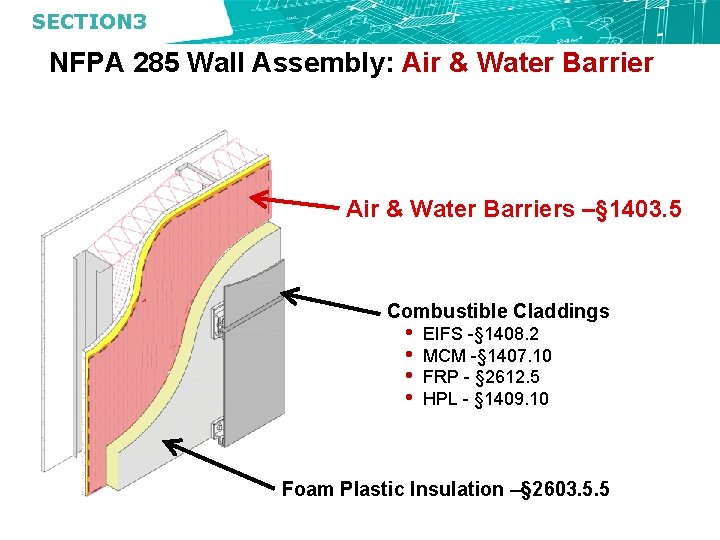 SECTION3

NFPA 285 Wall Assembly: Air & Water Barrier

Air & Water Barriers –§1403.5

Combustible Claddings
• EIFS -§1408.2
• MCM -§1407.10
• FRP - §2612.5
• HPL - §1409.10

Foam Plastic Insulation –§2603.5.5